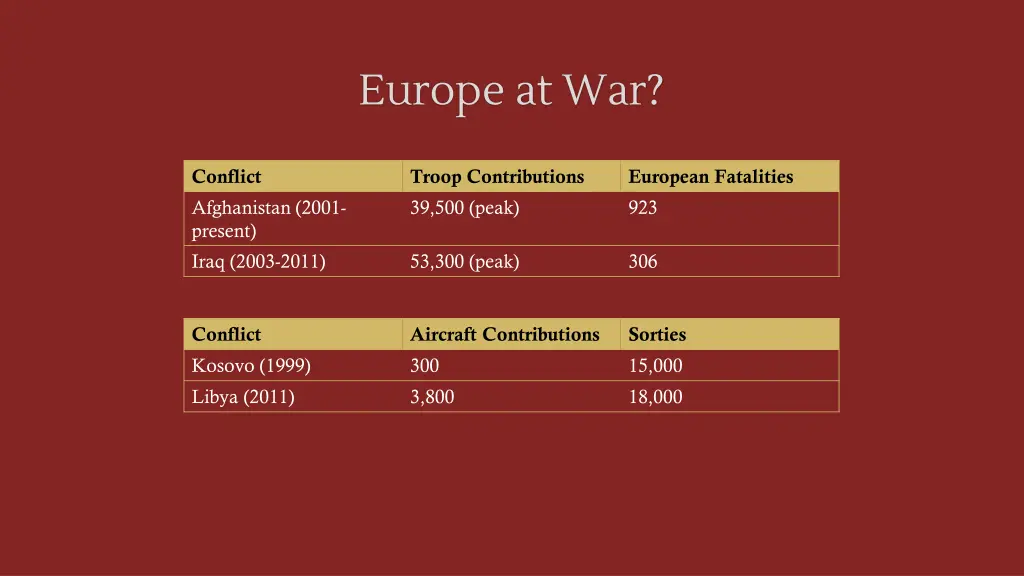 Europe at War?

| Conflict | Troop Contributions | European Fatalities |
|---|---|---|
| Afghanistan (2001-present) | 39,500 (peak) | 923 |
| Iraq (2003-2011) | 53,300 (peak) | 306 |

| Conflict | Aircraft Contributions | Sorties |
|---|---|---|
| Kosovo (1999) | 300 | 15,000 |
| Libya (2011) | 3,800 | 18,000 |